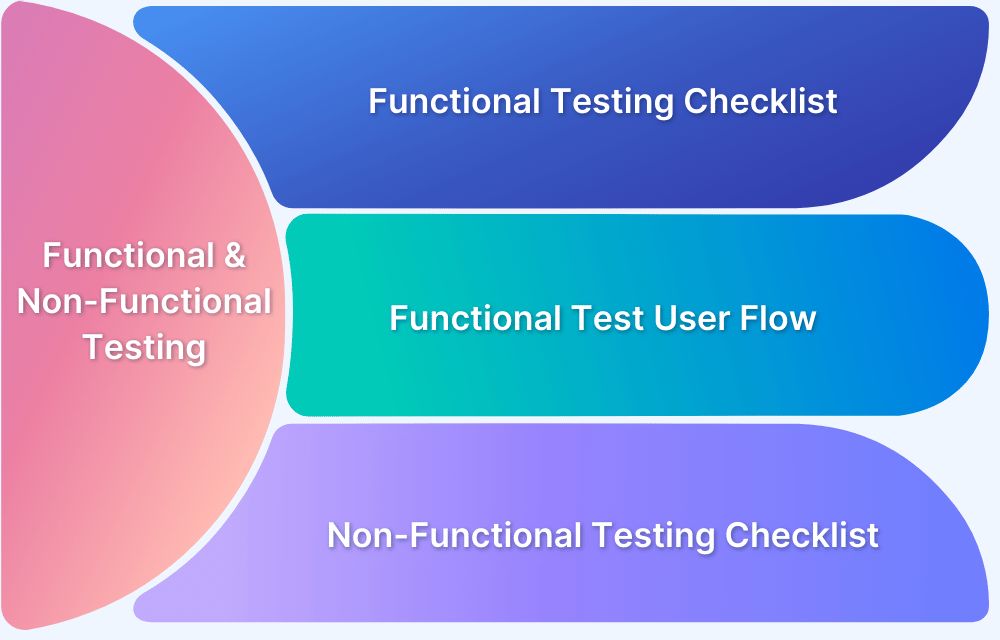 Functional & Non-Functional Testing

Functional Testing Checklist

Functional Test User Flow

Non-Functional Testing Checklist